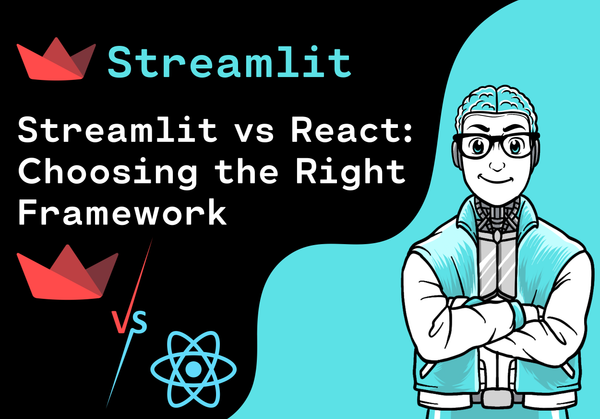 Streamlit

Streamlit vs React: Choosing the Right Framework

VS